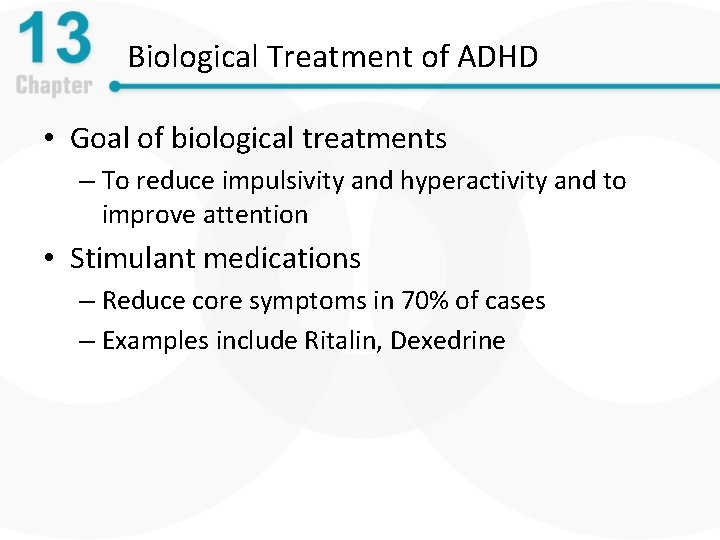 13
Chapter

Biological Treatment of ADHD

• Goal of biological treatments
– To reduce impulsivity and hyperactivity and to improve attention
• Stimulant medications
– Reduce core symptoms in 70% of cases
– Examples include Ritalin, Dexedrine